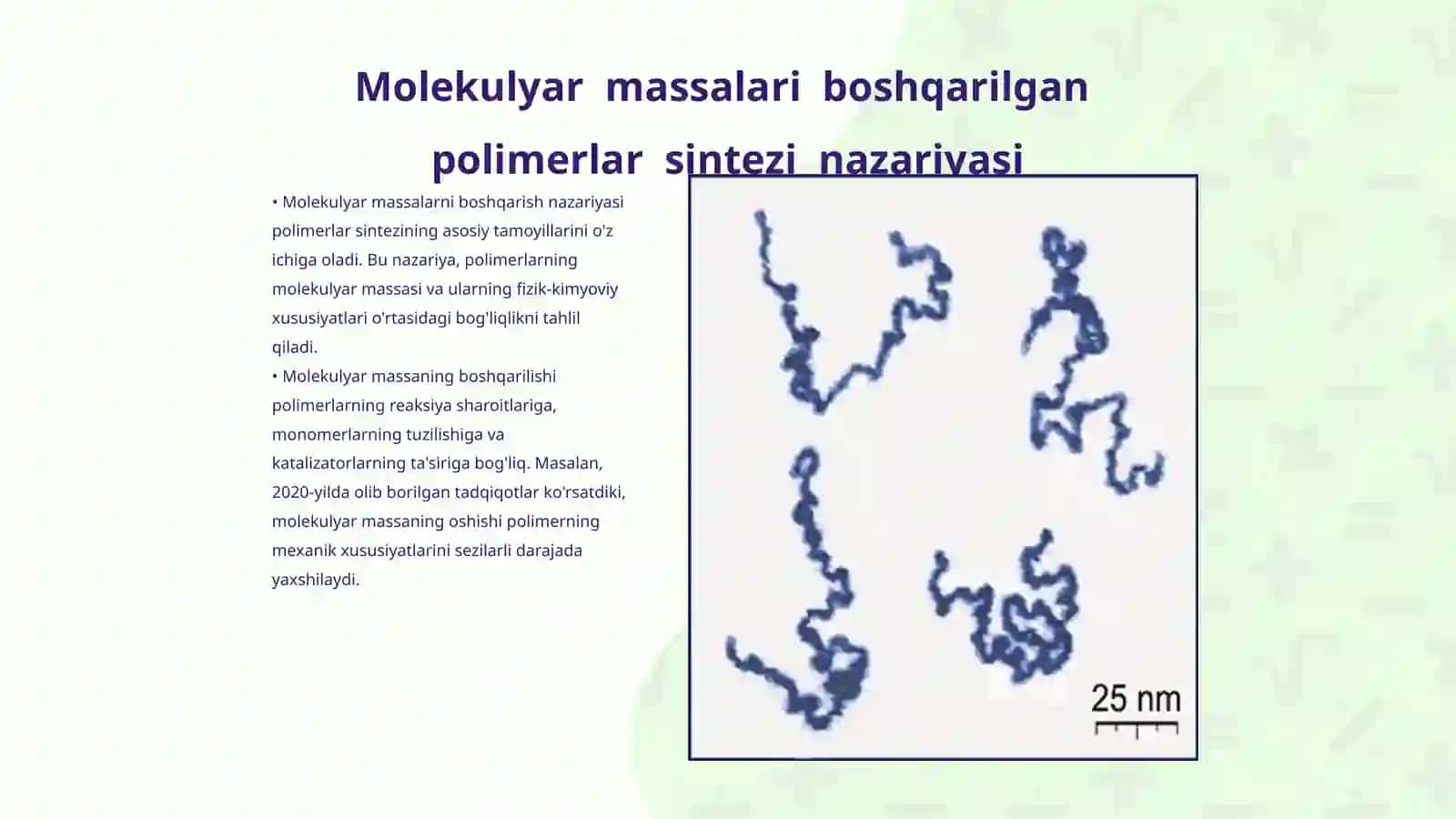 Molekulyar massalari boshqarilgan polimerlar sintezi nazariyasi

• Molekulyar massalarni boshqarish nazariyasi polimerlar sintezining asosiy tamoyillarini o'z ichiga oladi. Bu nazariya, polimerlarning molekulyar massasi va ularning fizik-kimyoviy xususiyatlari o'rtasidagi bog'liqlikni tahlil qiladi.

• Molekulyar massaning boshqarilishi polimerlarning reaksiya sharoitlariga, monomerlarning tuzilishiga va katalizatorlarning ta'siriga bog'liq. Masalan, 2020-yilda olib borilgan tadqiqotlar ko'rsatdiki, molekulyar massaning oshishi polimerning mexanik xususiyatlarini sezilarli darajada yaxshilaydi.

25 nm